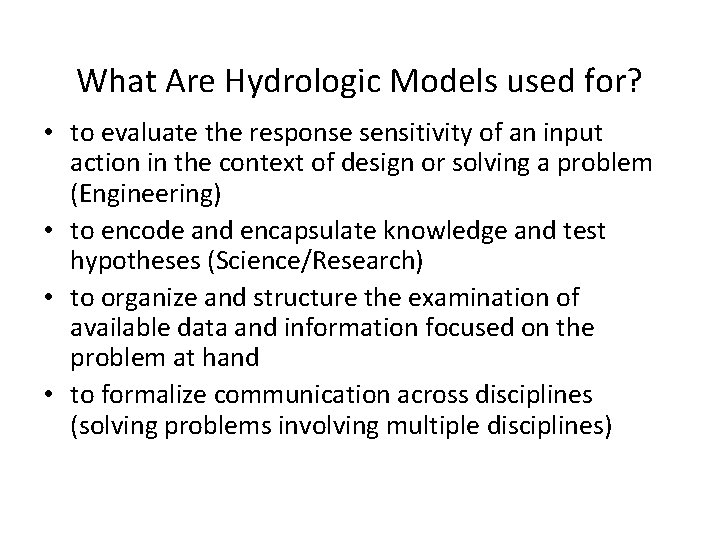 What Are Hydrologic Models used for?

• to evaluate the response sensitivity of an input action in the context of design or solving a problem (Engineering)
• to encode and encapsulate knowledge and test hypotheses (Science/Research)
• to organize and structure the examination of available data and information focused on the problem at hand
• to formalize communication across disciplines (solving problems involving multiple disciplines)